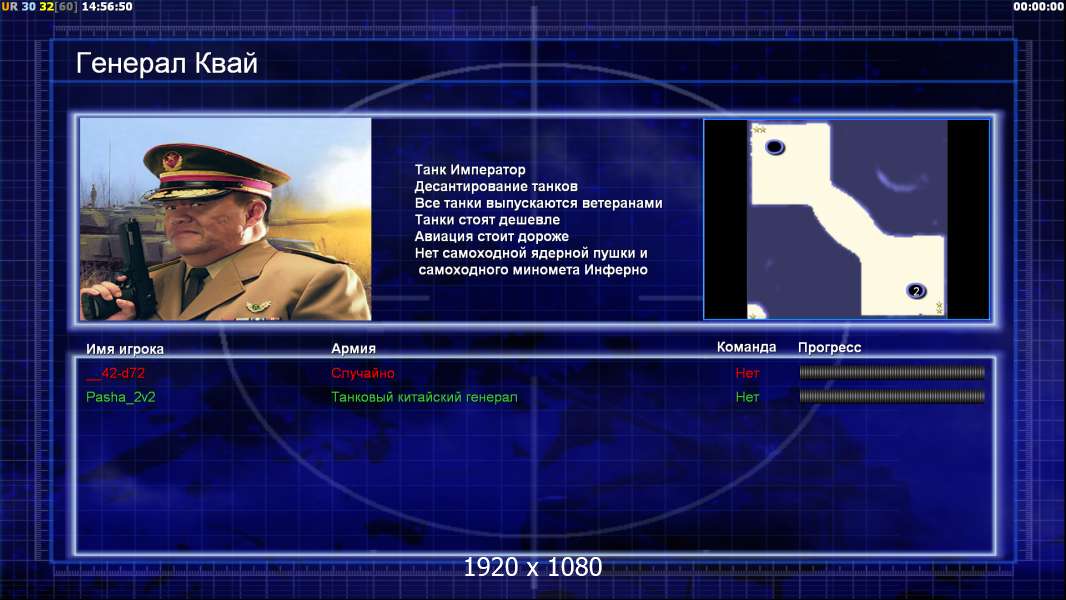 UR 30 32[60] 14:56:50

00:00:00

Генерал Квай

Танк Император
Десантирование танков
Все танки выпускаются ветеранами
Танки стоят дешевле
Авиация стоит дороже
Нет самоходной ядерной пушки и самоходного миномета Инферно

2

| Имя игрока | Армия | Команда | Прогресс |
|---|---|---|---|
| __42-d72 | Случайно | Нет | |
| Pasha_2v2 | Танковый китайский генерал | Нет | |

1920 x 1080